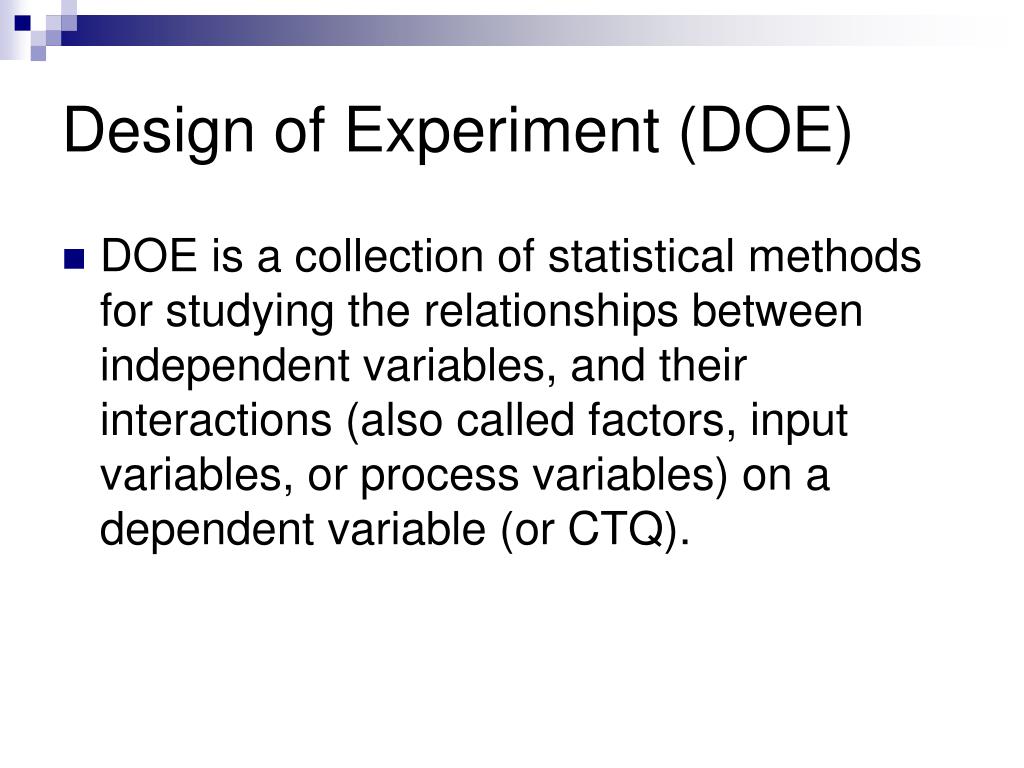 Design of Experiment (DOE)

DOE is a collection of statistical methods for studying the relationships between independent variables, and their interactions (also called factors, input variables, or process variables) on a dependent variable (or CTQ).